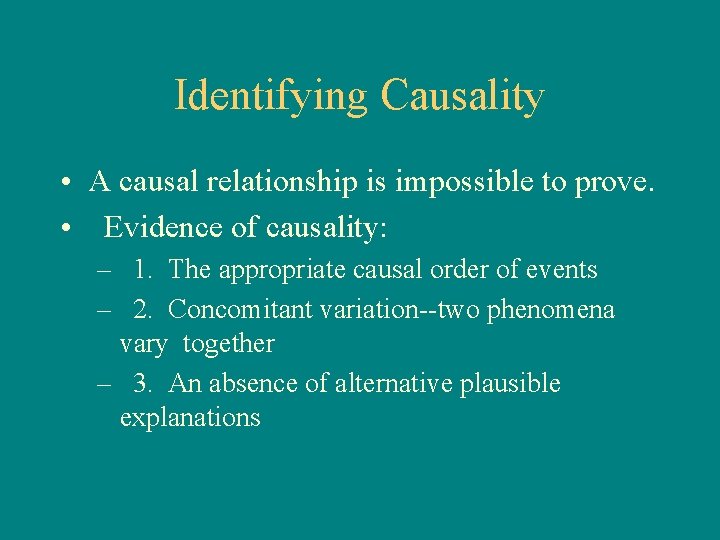 Identifying Causality

• A causal relationship is impossible to prove.
• Evidence of causality:
– 1. The appropriate causal order of events
– 2. Concomitant variation--two phenomena vary together
– 3. An absence of alternative plausible explanations